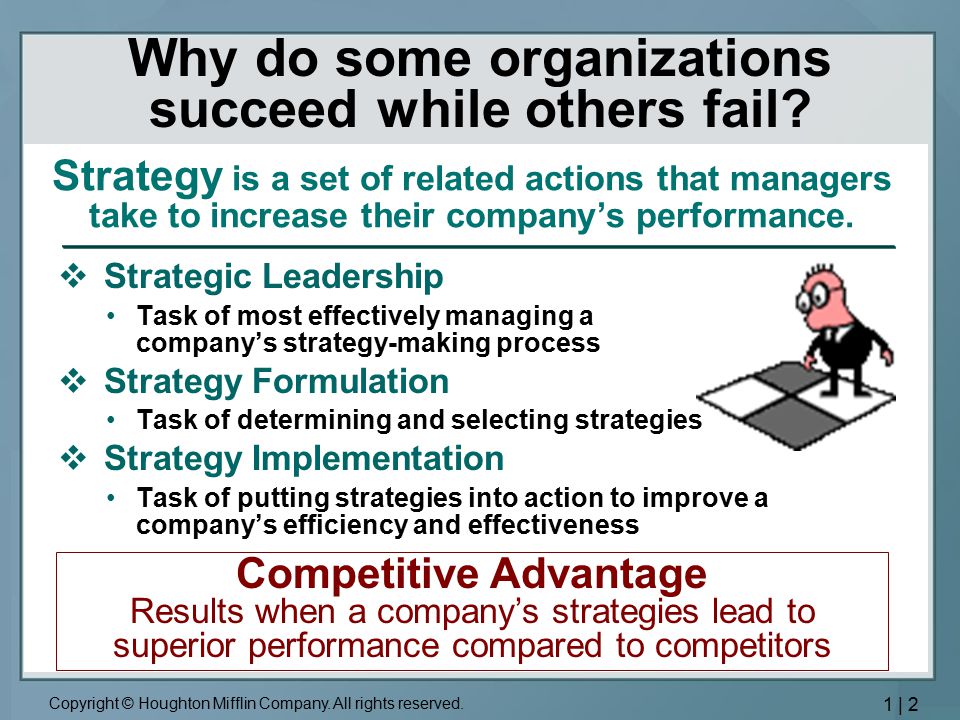 Why do some organizations succeed while others fail?

Strategy is a set of related actions that managers take to increase their company's performance.

❖ Strategic Leadership
• Task of most effectively managing a company's strategy-making process

❖ Strategy Formulation
• Task of determining and selecting strategies

❖ Strategy Implementation
• Task of putting strategies into action to improve a company's efficiency and effectiveness

Competitive Advantage
Results when a company's strategies lead to superior performance compared to competitors

Copyright © Houghton Mifflin Company. All rights reserved.

1 | 2